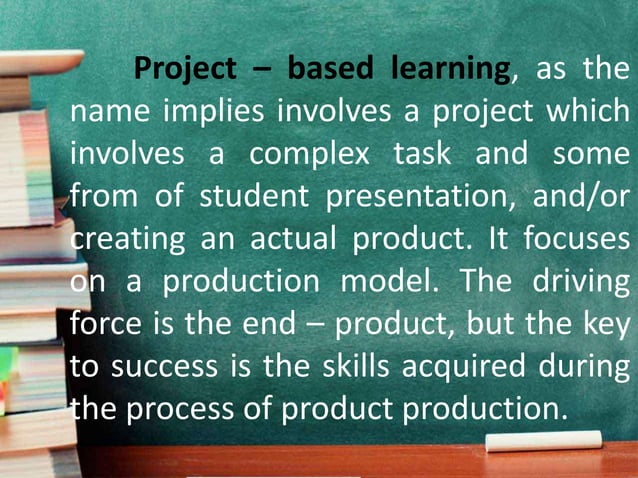 Project – based learning, as the name implies involves a project which involves a complex task and some from of student presentation, and/or creating an actual product. It focuses on a production model. The driving force is the end – product, but the key to success is the skills acquired during the process of product production.